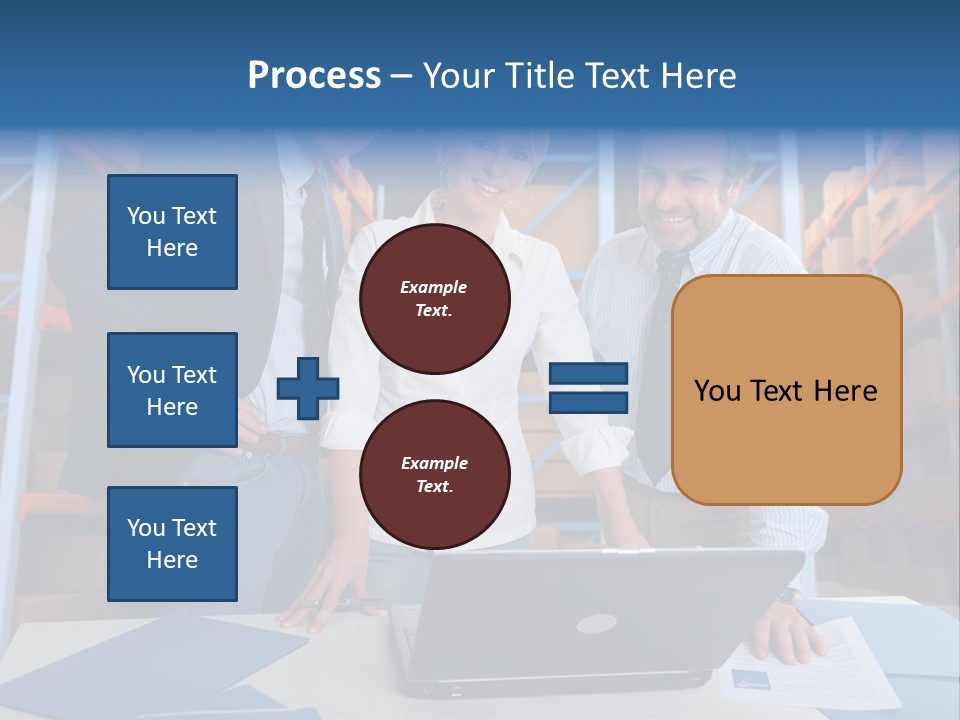 Process – Your Title Text Here

You Text Here

You Text Here

You Text Here

Example Text.

Example Text.

You Text Here